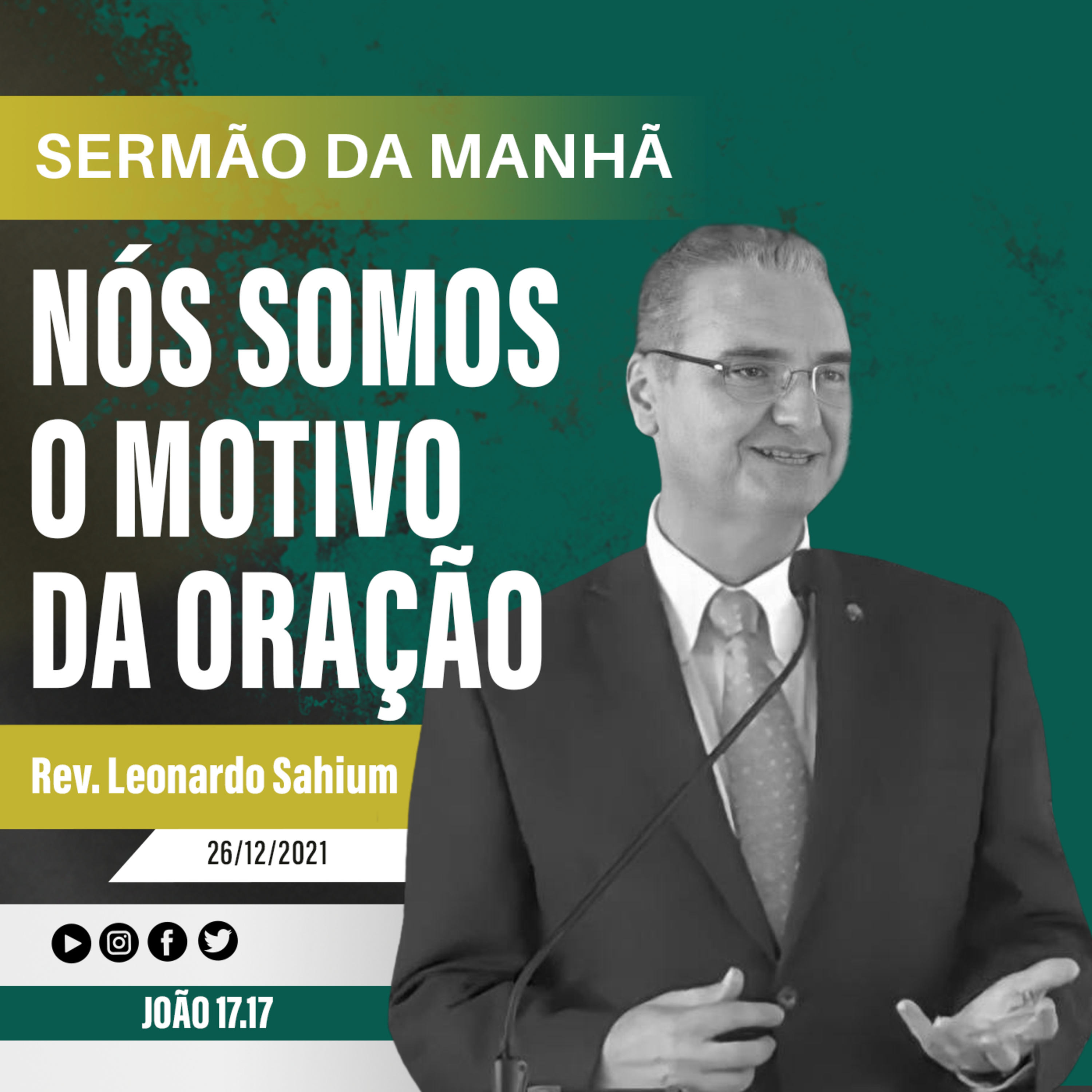 SERMÃO DA MANHÃ

NÓS SOMOS O MOTIVO DA ORAÇÃO

Rev. Leonardo Sahium

26/12/2021

JOÃO 17.17